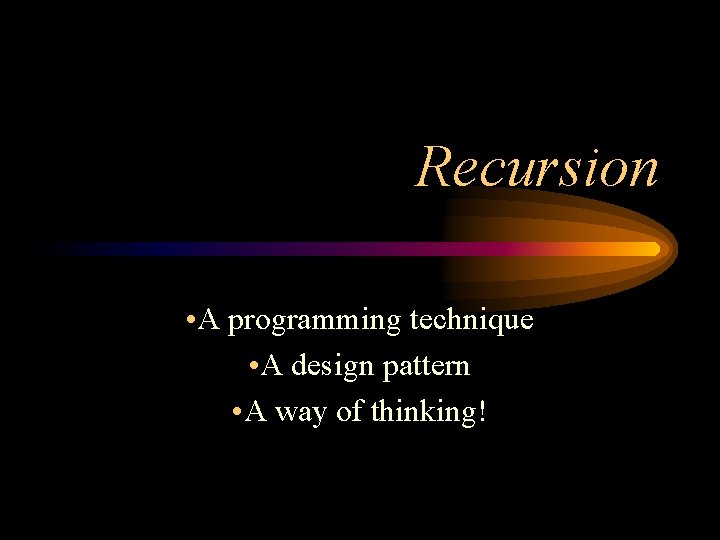 Recursion

•A programming technique
•A design pattern
•A way of thinking!